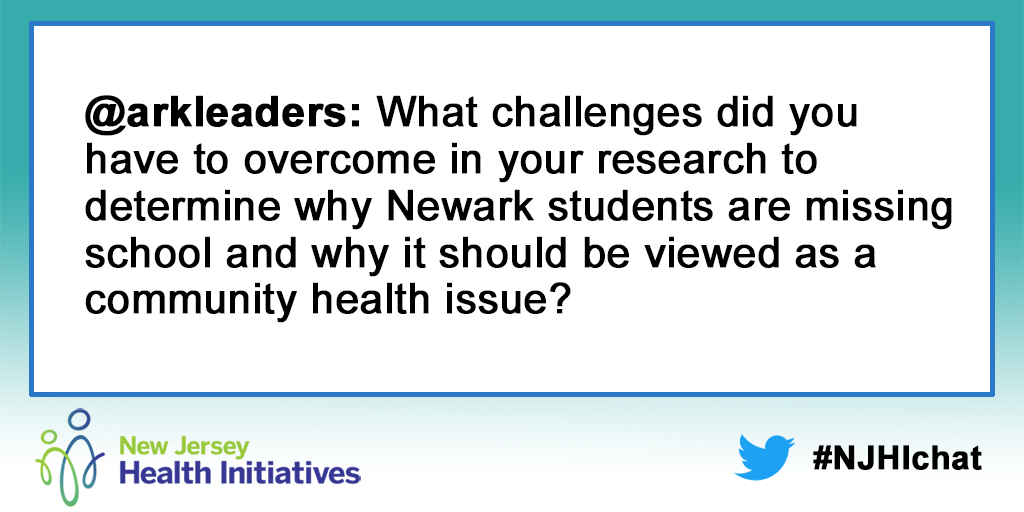 @arkleaders: What challenges did you have to overcome in your research to determine why Newark students are missing school and why it should be viewed as a community health issue?

New Jersey
Health Initiatives

#NJHIchat